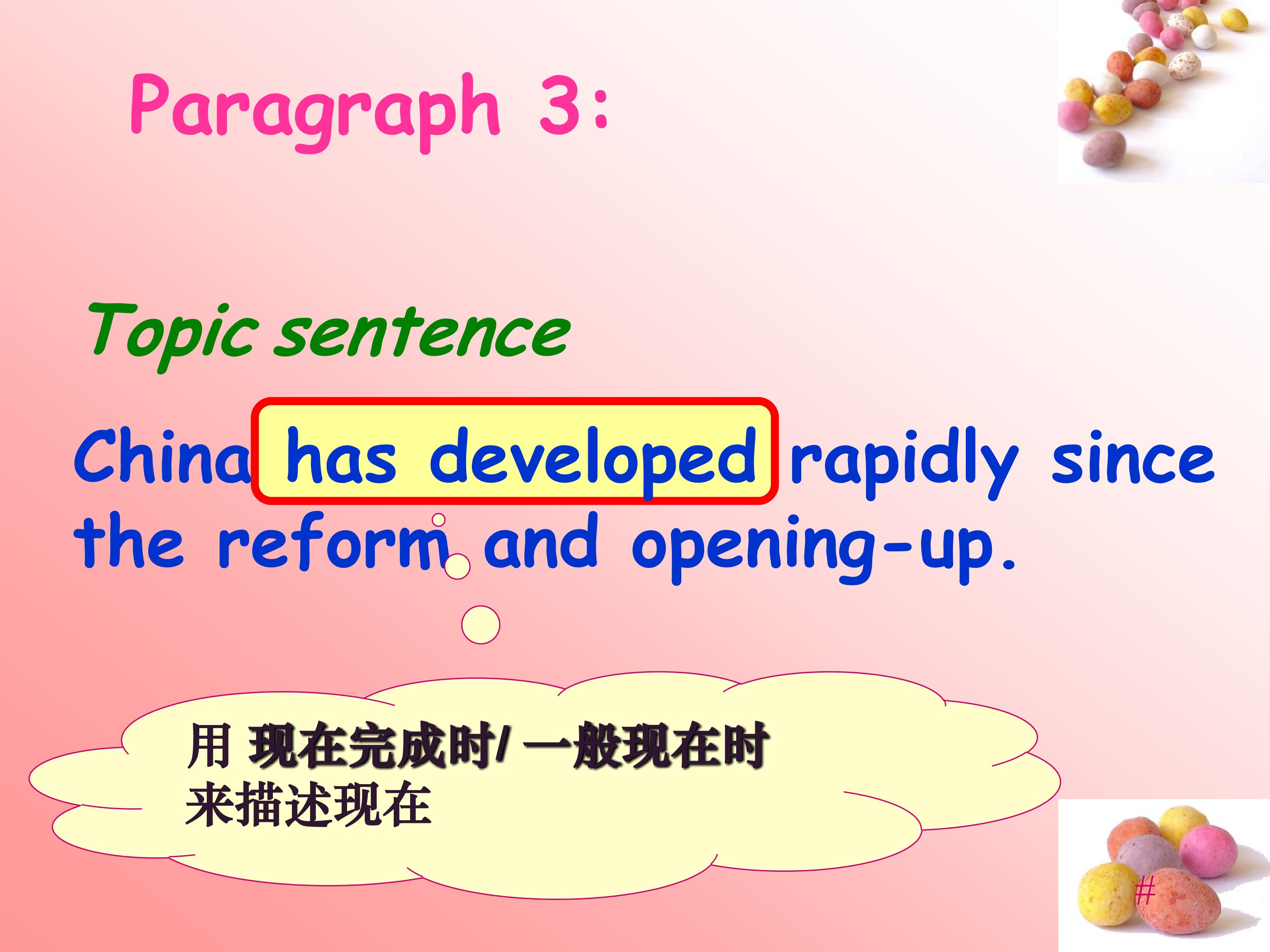 Paragraph 3:

Topic sentence

China has developed rapidly since the reform and opening-up.

用 现在完成时/ 一般现在时
来描述现在

#